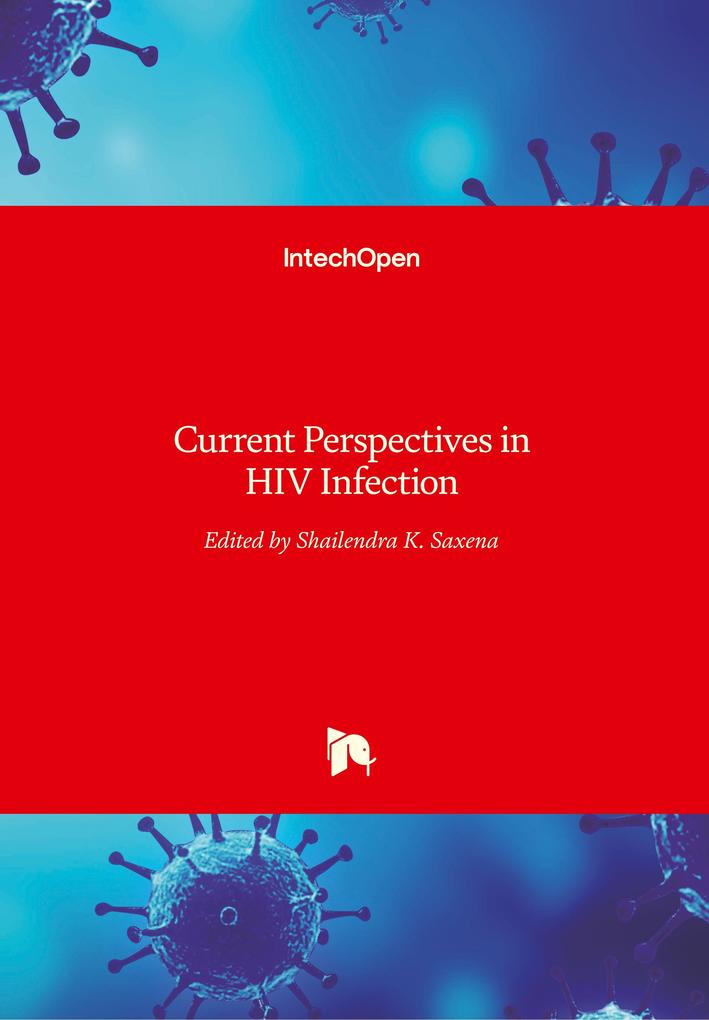 IntechOpen

Current Perspectives in HIV Infection

Edited by Shailendra K. Saxena